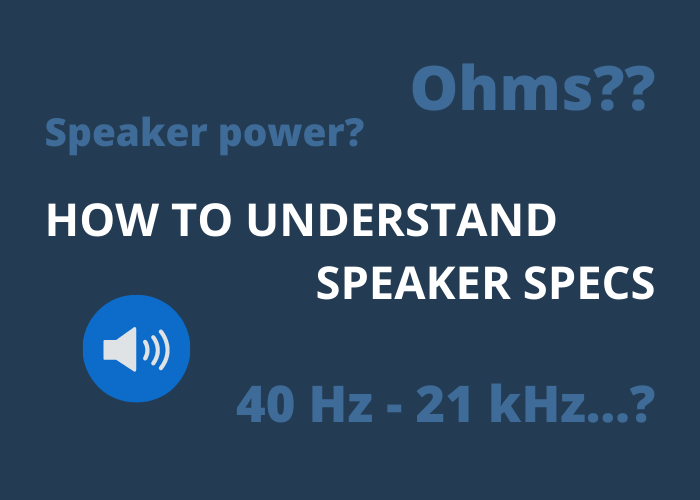 Ohms??

Speaker power?

HOW TO UNDERSTAND SPEAKER SPECS

40 Hz - 21 kHz...?